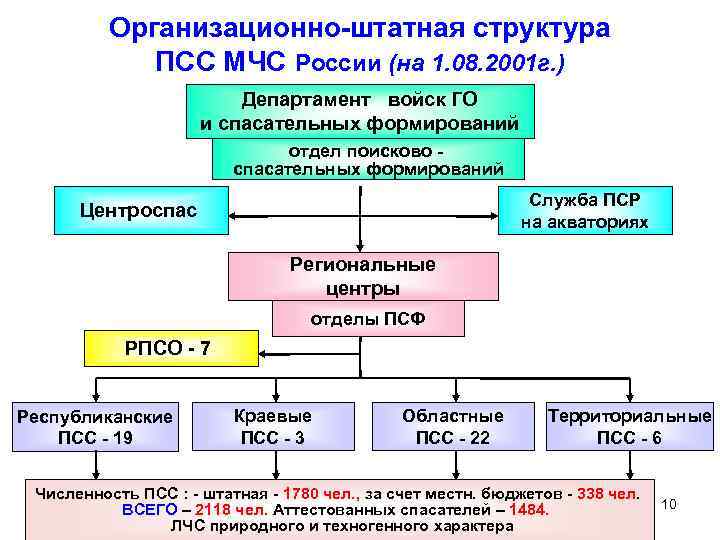 Организационно-штатная структура
ПСС МЧС России (на 1.08.2001г.)

Департамент войск ГО и спасательных формирований

отдел поисково - спасательных формирований

Центроспас

Служба ПСР на акваториях

Региональные центры

отделы ПСФ

РПСО - 7

Республиканские ПСС - 19

Краевые ПСС - 3

Областные ПСС - 22

Территориальные ПСС - 6

Численность ПСС : - штатная - 1780 чел., за счет местн. бюджетов - 338 чел.
ВСЕГО – 2118 чел. Аттестованных спасателей – 1484.
ЛЧС природного и техногенного характера

10